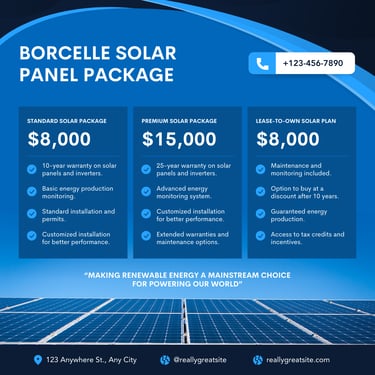 BORCELLE SOLAR PANEL PACKAGE

+123-456-7890

STANDARD SOLAR PACKAGE
$8,000
10-year warranty on solar panels and inverters.
Basic energy production monitoring.
Standard installation and permits.
Customized installation for better performance.

PREMIUM SOLAR PACKAGE
$15,000
25-year warranty on solar panels and inverters.
Advanced energy monitoring system.
Customized installation for better performance.
Extended warranties and maintenance options.

LEASE-TO-OWN SOLAR PLAN
$8,000
Maintenance and monitoring included.
Option to buy at a discount after 10 years.
Guaranteed energy production.
Access to tax credits and incentives.

"MAKING RENEWABLE ENERGY A MAINSTREAM CHOICE FOR POWERING OUR WORLD"

123 Anywhere St., Any City
@reallygreatsite
reallygreatsite.com